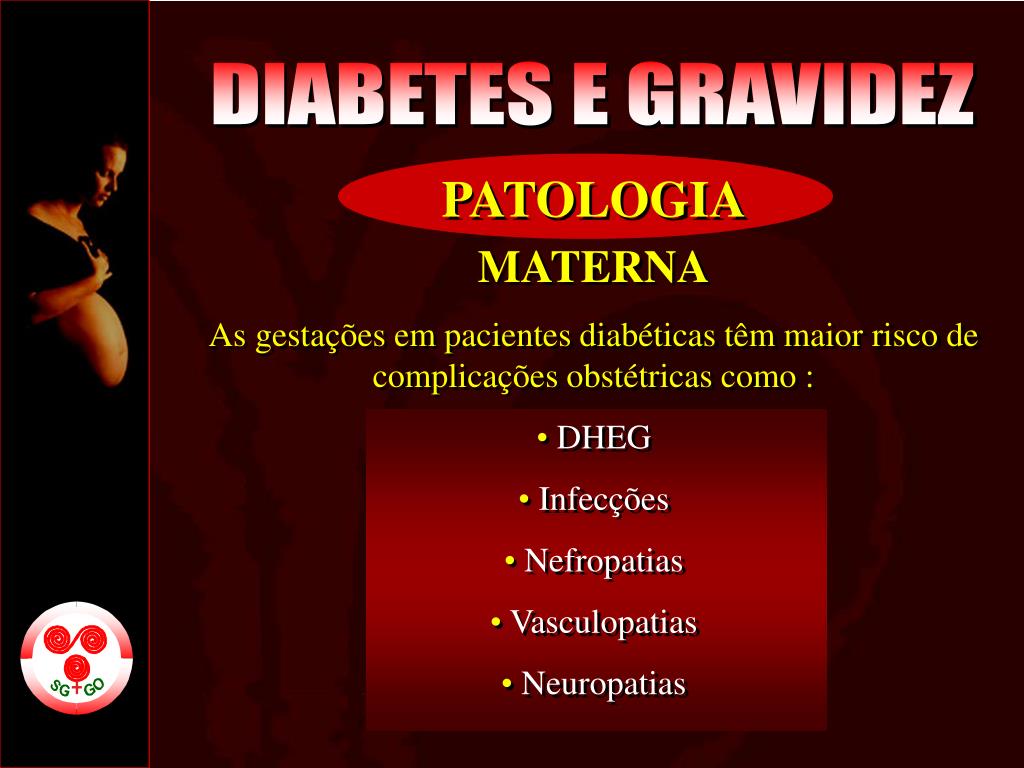 DIABETES E GRAVIDEZ

PATOLOGIA

MATERNA

As gestações em pacientes diabéticas têm maior risco de complicações obstétricas como :

• DHEG

• Infecções

• Nefropatias

• Vasculopatias

• Neuropatias

SG+GO